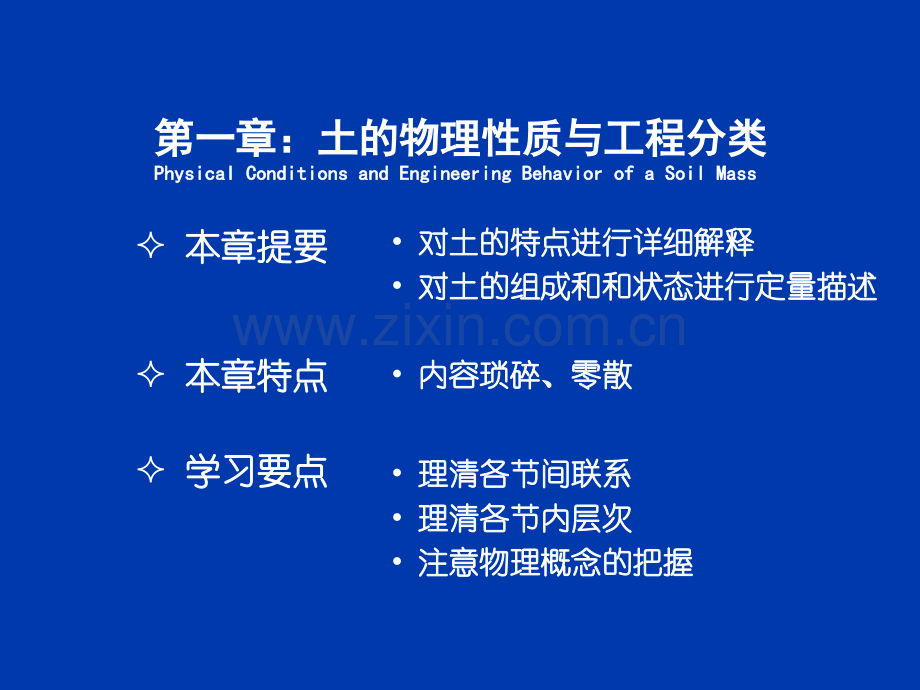 第一章：土的物理性质与工程分类
Physical Conditions and Engineering Behavior of a Soil Mass

✧ 本章提要

• 对土的特点进行详细解释
• 对土的组成和和状态进行定量描述

www.zixin.com.cn

✧ 本章特点

• 内容琐碎、零散

✧ 学习要点

• 理清各节间联系
• 理清各节内层次
• 注意物理概念的把握